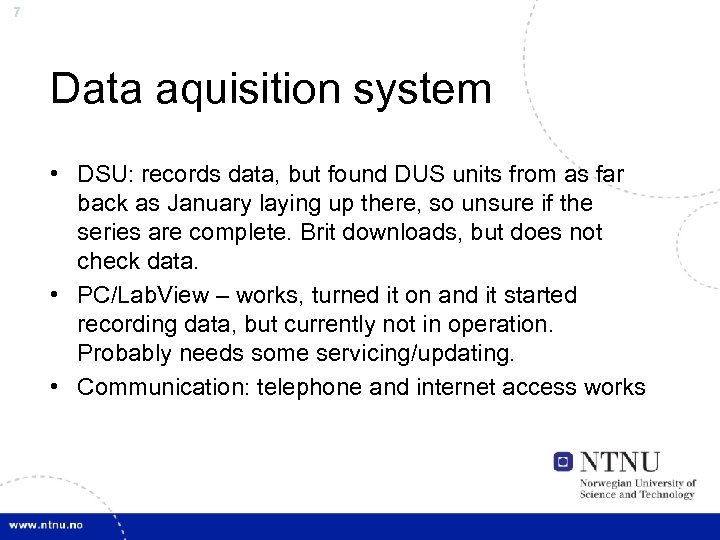 7

Data aquisition system

• DSU: records data, but found DUS units from as far back as January laying up there, so unsure if the series are complete. Brit downloads, but does not check data.
• PC/LabView – works, turned it on and it started recording data, but currently not in operation. Probably needs some servicing/updating.
• Communication: telephone and internet access works

NTNU
Norwegian University of Science and Technology

www.ntnu.no